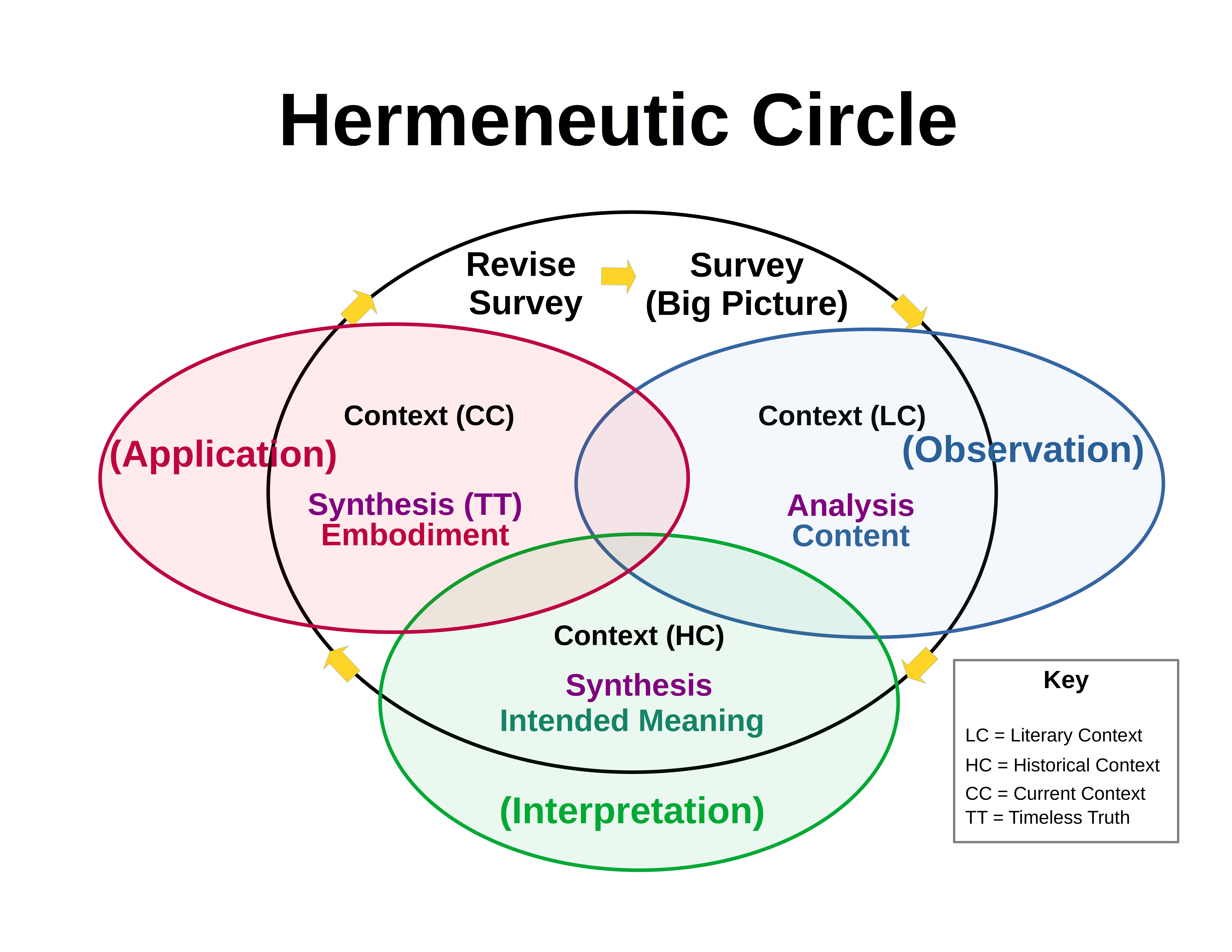 Hermeneutic Circle

Revise Survey

Survey (Big Picture)

Context (CC)

(Application)

Synthesis (TT)
Embodiment

Context (LC)

(Observation)

Analysis
Content

Context (HC)

Synthesis
Intended Meaning

(Interpretation)

Key

LC = Literary Context
HC = Historical Context
CC = Current Context
TT = Timeless Truth